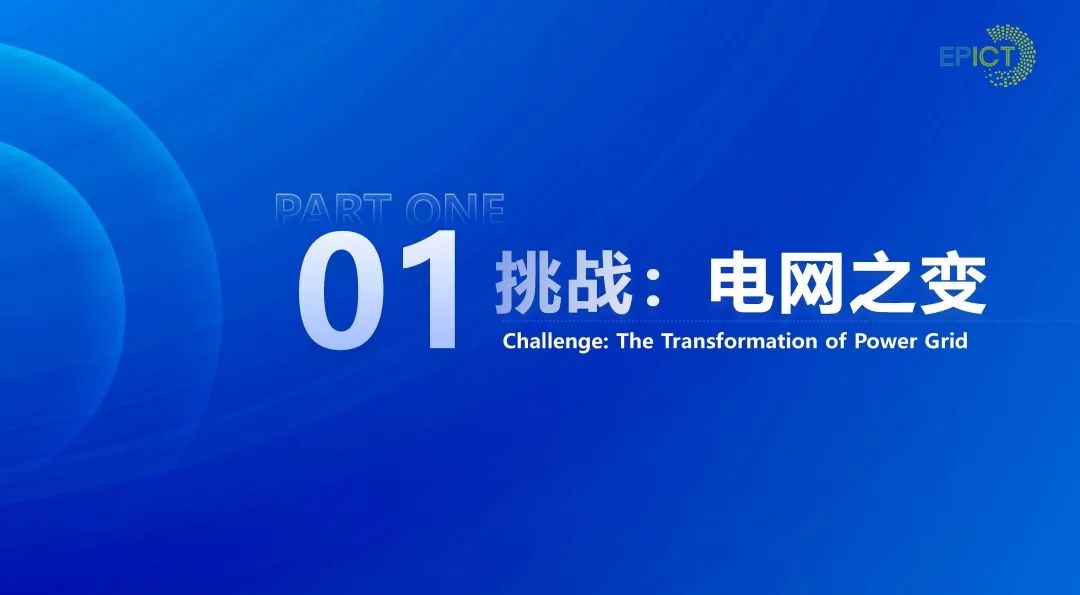 EPICT

PART ONE

01 挑战：电网之变

Challenge: The Transformation of Power Grid